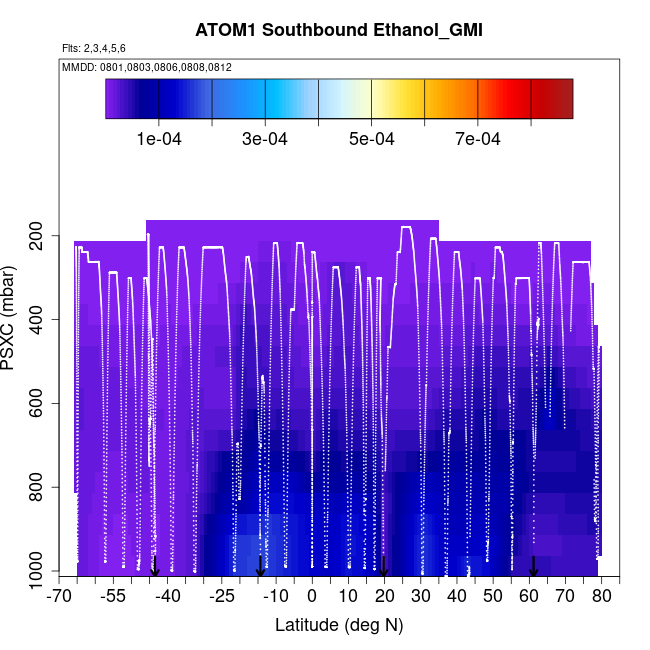 ATOM1 Southbound Ethanol_GMI

Flts: 2,3,4,5,6

MMDD: 0801,0803,0806,0808,0812

1e-04
3e-04
5e-04
7e-04

PSXC (mbar)

200
400
600
800
1000

-70
-55
-40
-25
-10
0
10
20
30
40
50
60
70
80

Latitude (deg N)